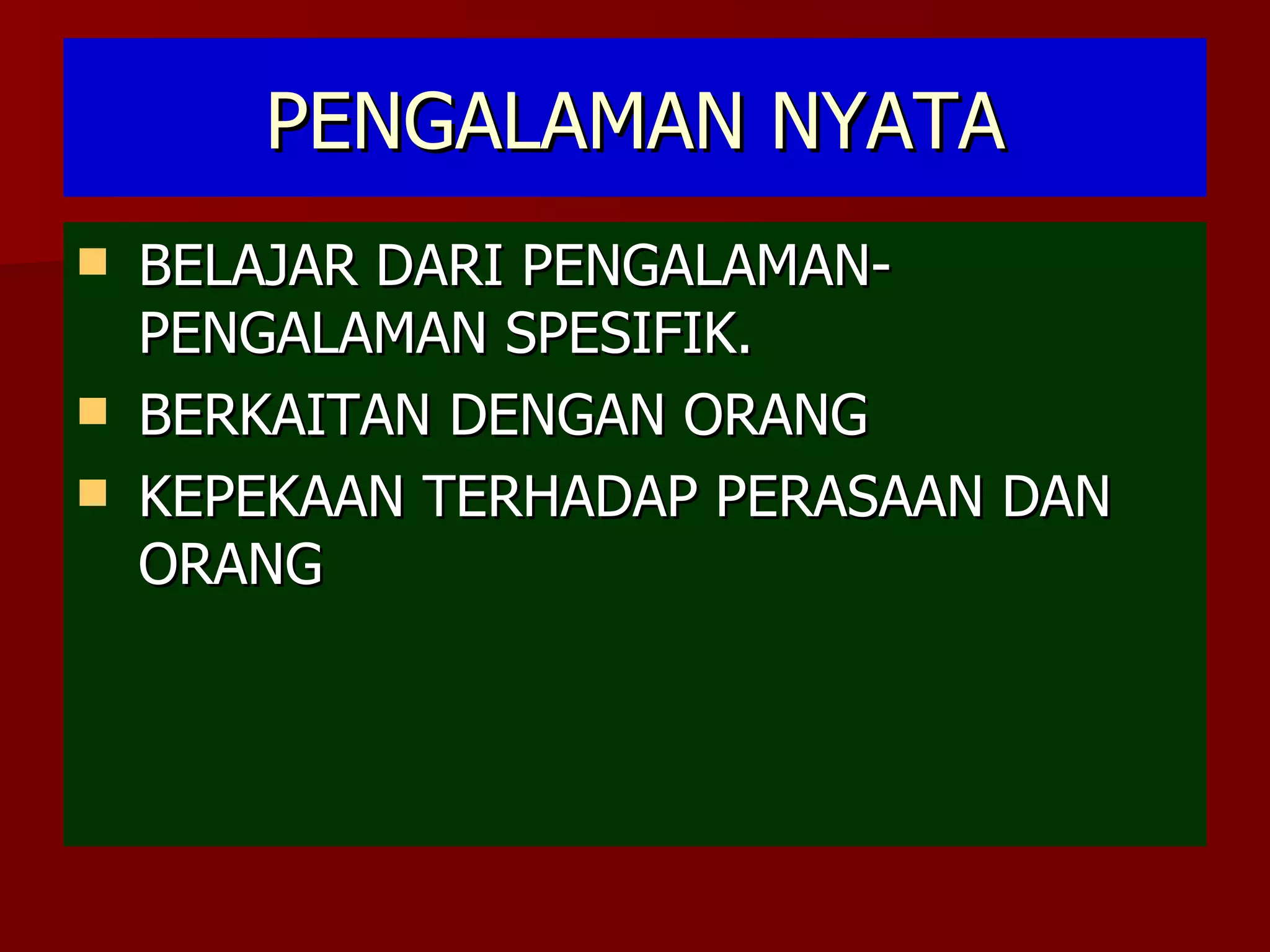 PENGALAMAN NYATA

- BELAJAR DARI PENGALAMAN-PENGALAMAN SPESIFIK.
- BERKAITAN DENGAN ORANG
- KEPEKAAN TERHADAP PERASAAN DAN ORANG